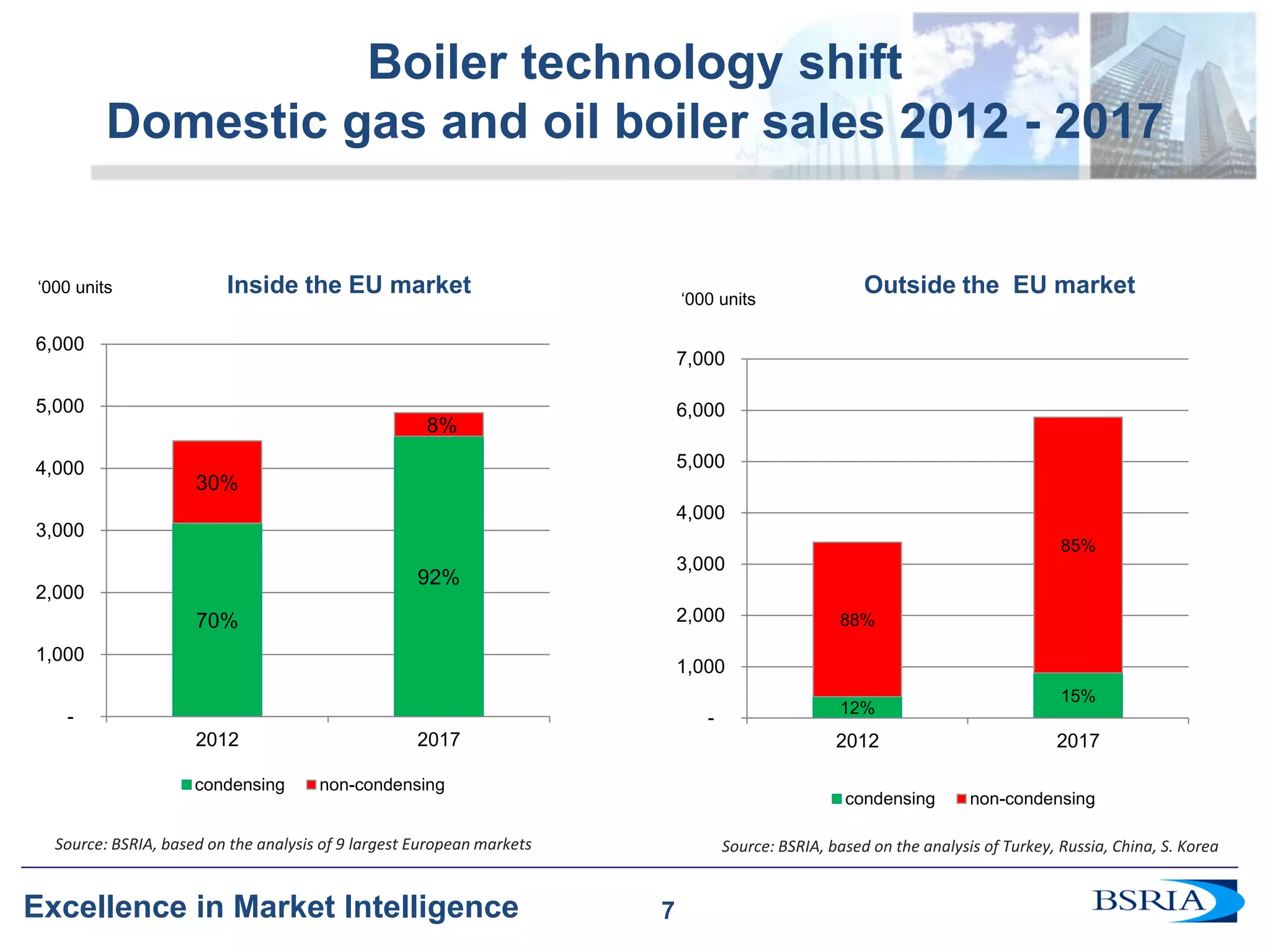 Boiler technology shift
Domestic gas and oil boiler sales 2012 - 2017

‘000 units

Inside the EU market

6,000
5,000
4,000
3,000
2,000
1,000
-

30%
70%
8%
92%

2012
2017

condensing non-condensing

Source: BSRIA, based on the analysis of 9 largest European markets

Outside the EU market

‘000 units

7,000
6,000
5,000
4,000
3,000
2,000
1,000
-

88%
12%
85%
15%

2012
2017

condensing non-condensing

Source: BSRIA, based on the analysis of Turkey, Russia, China, S. Korea

Excellence in Market Intelligence

7

BSRIA